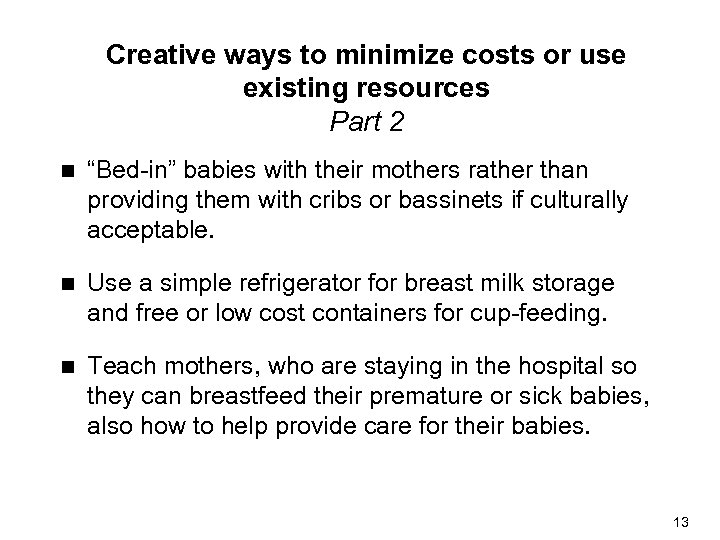 Creative ways to minimize costs or use existing resources
Part 2

■ “Bed-in” babies with their mothers rather than providing them with cribs or bassinets if culturally acceptable.

■ Use a simple refrigerator for breast milk storage and free or low cost containers for cup-feeding.

■ Teach mothers, who are staying in the hospital so they can breastfeed their premature or sick babies, also how to help provide care for their babies.

13